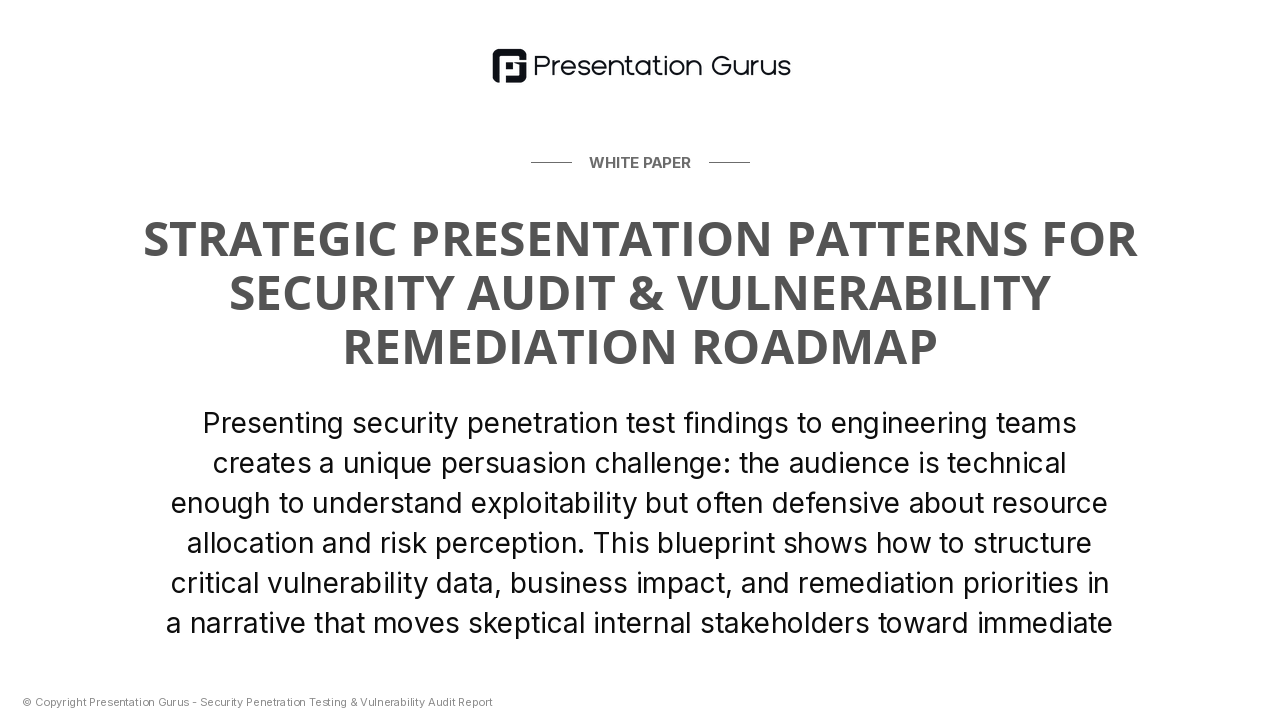 Presentation Gurus

WHITE PAPER

STRATEGIC PRESENTATION PATTERNS FOR SECURITY AUDIT & VULNERABILITY REMEDIATION ROADMAP

Presenting security penetration test findings to engineering teams creates a unique persuasion challenge: the audience is technical enough to understand exploitability but often defensive about resource allocation and risk perception. This blueprint shows how to structure critical vulnerability data, business impact, and remediation priorities in a narrative that moves skeptical internal stakeholders toward immediate

© Copyright Presentation Gurus - Security Penetration Testing & Vulnerability Audit Report